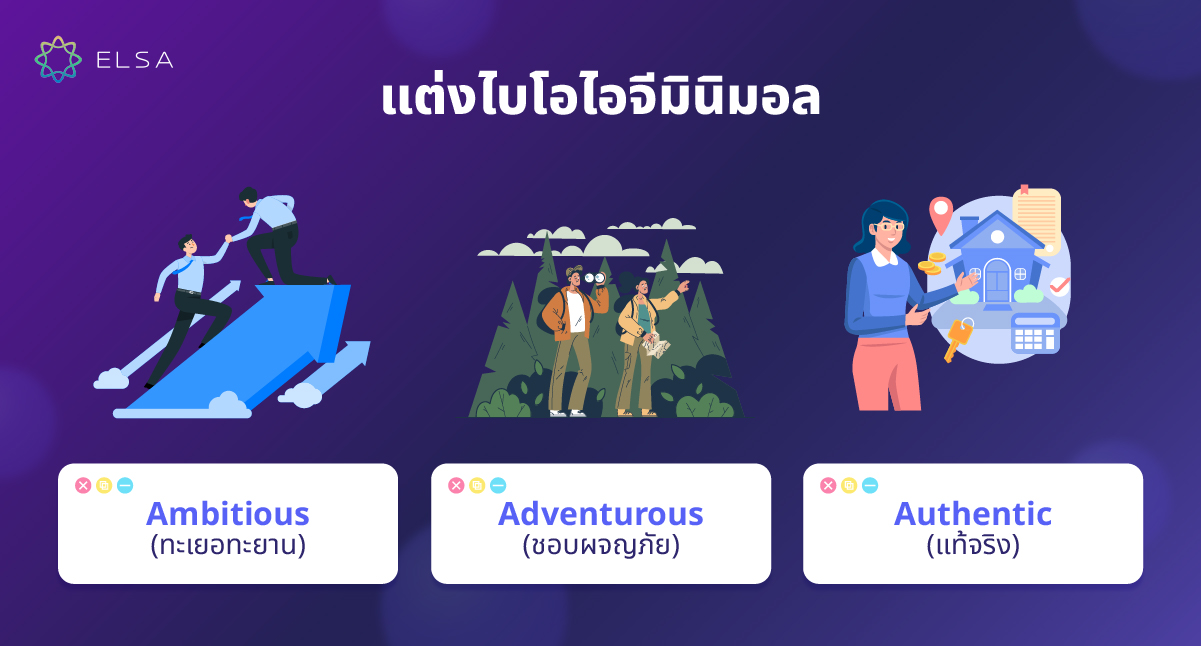 ELSA

แต่งไบโอไอจีมินิมอล

Ambitious
(ทะเยอทะยาน)

Adventurous
(ชอบผจญภัย)

Authentic
(แท้จริง)